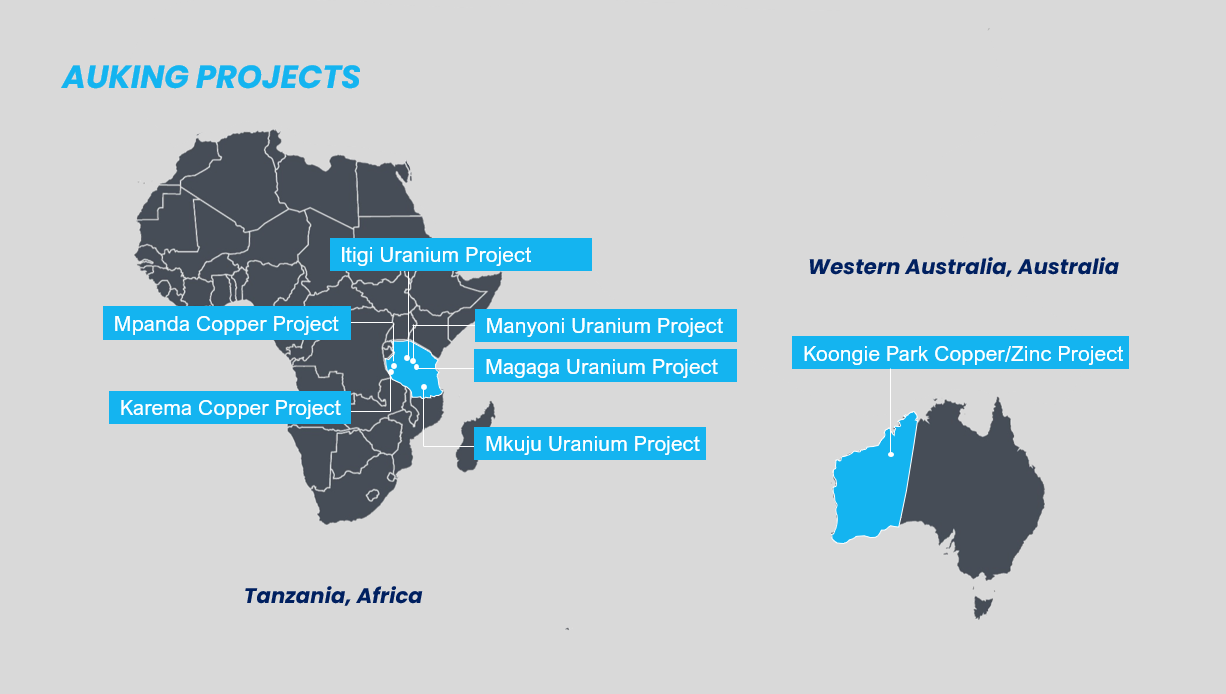 AUKING PROJECTS

Itigi Uranium Project

Mpanda Copper Project

Manyoni Uranium Project

Magaga Uranium Project

Karema Copper Project

Mkuju Uranium Project

Tanzania, Africa

Western Australia, Australia

Koongie Park Copper/Zinc Project